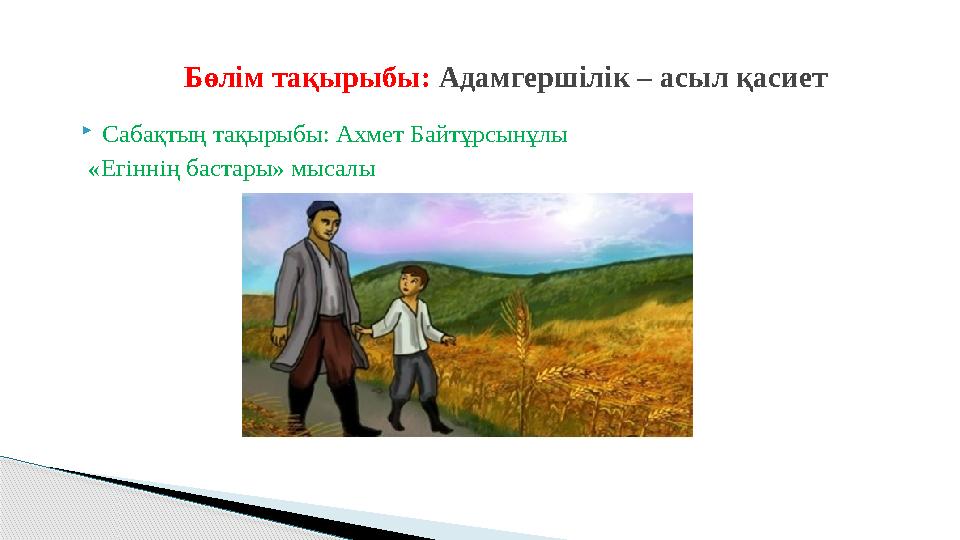 Бөлім тақырыбы: Адамгершілік – асыл қасиет

Сабақтың тақырыбы: Ахмет Байтұрсынұлы «Егіннің бастары» мысалы